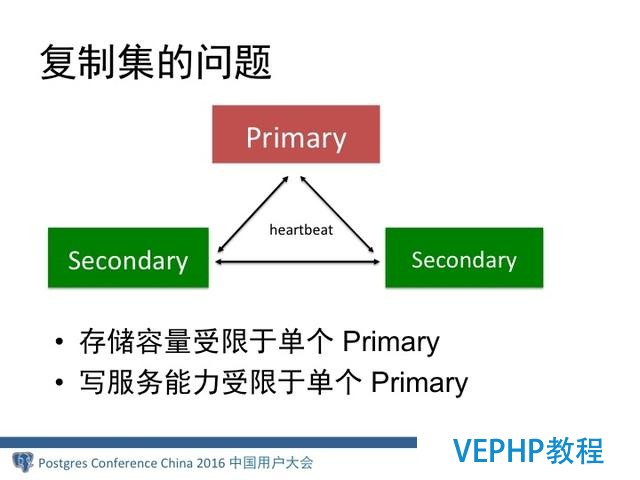 复制集的问题

Primary

heartbeat

Secondary

Secondary

• 存储容量受限于单个 Primary
• 写服务能力受限于单个 Primary

Postgres Conference China 2016 中国用户大会

VEPHP教程